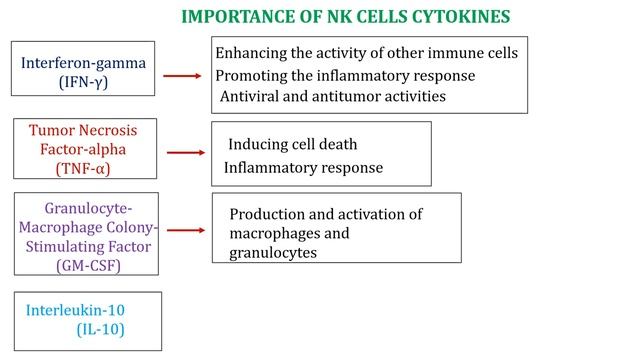 IMPORTANCE OF NK CELLS CYTOKINES

Interferon-gamma (IFN-γ)

Enhancing the activity of other immune cells
Promoting the inflammatory response
Antiviral and antitumor activities

Tumor Necrosis Factor-alpha (TNF-α)

Inducing cell death
Inflammatory response

Granulocyte-Macrophage Colony-Stimulating Factor (GM-CSF)

Production and activation of macrophages and granulocytes

Interleukin-10 (IL-10)